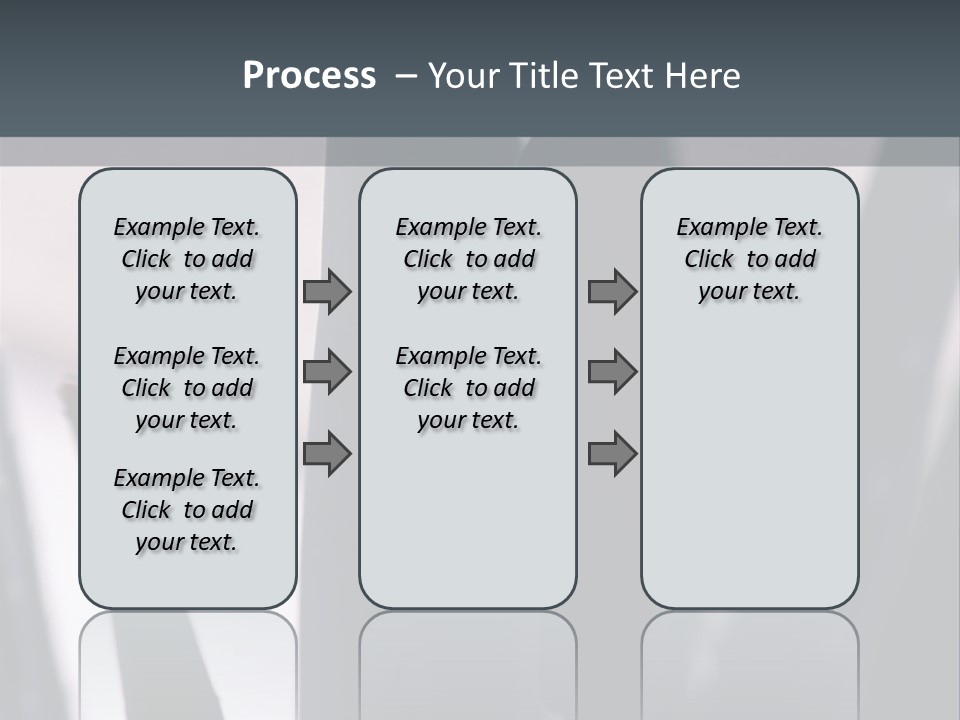 Process – Your Title Text Here

Example Text. Click to add your text.

Example Text. Click to add your text.

Example Text. Click to add your text.

Example Text. Click to add your text.

Example Text. Click to add your text.

Example Text. Click to add your text.